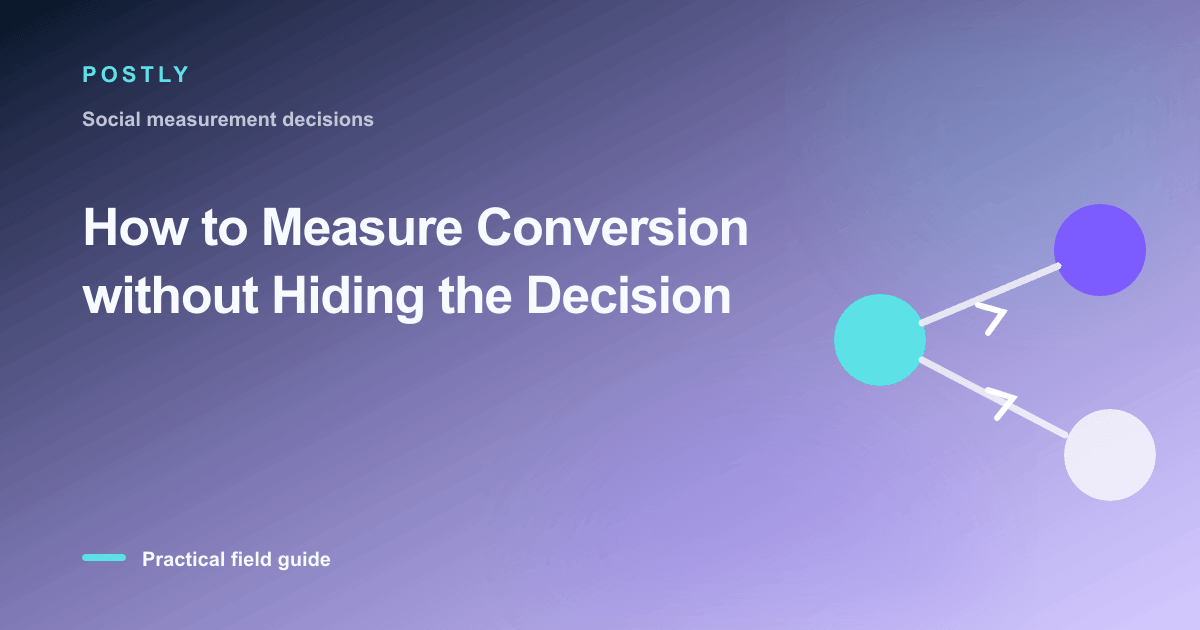 POSTLY

Social measurement decisions

How to Measure Conversion without Hiding the Decision

Practical field guide